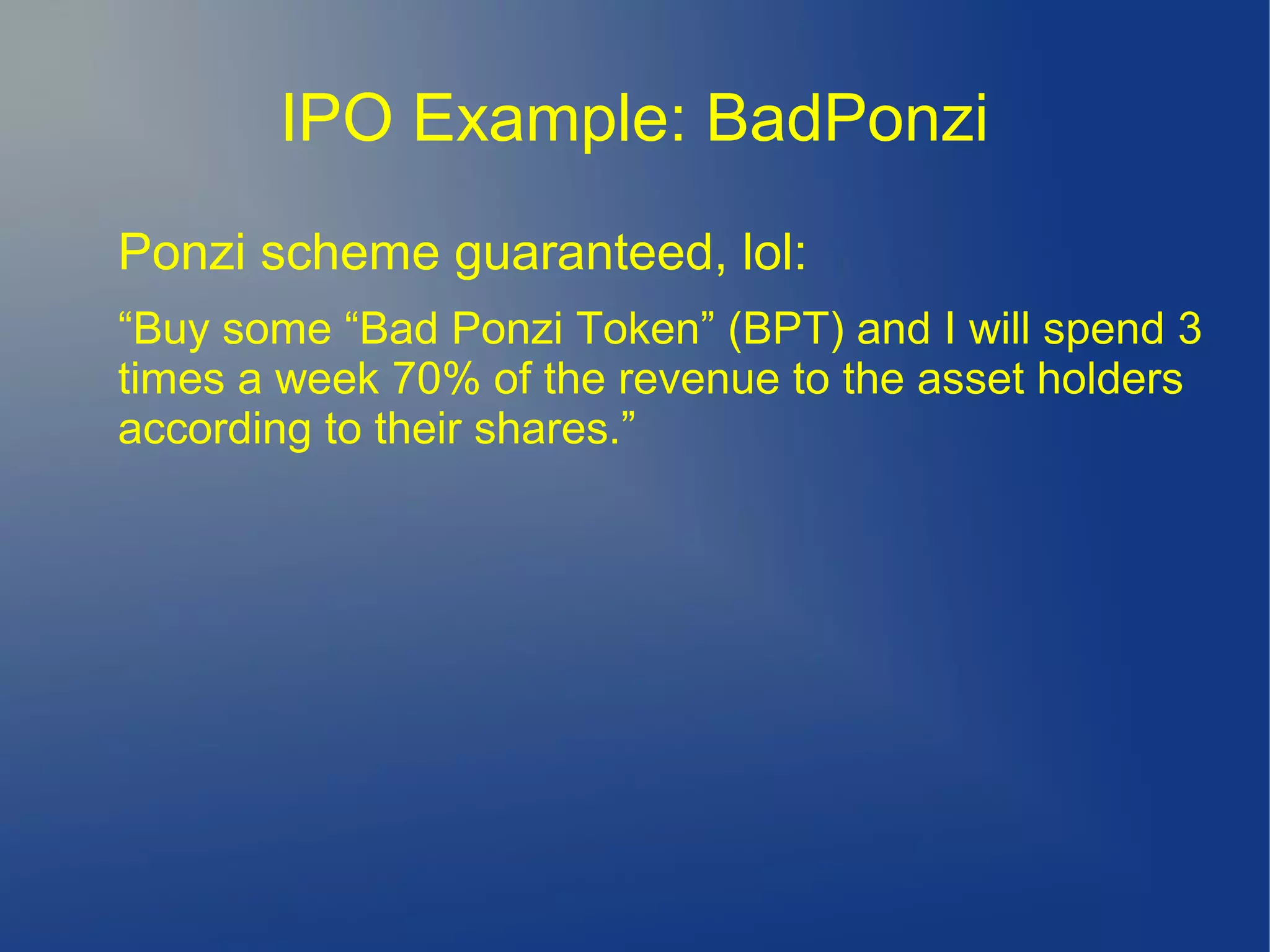 IPO Example: BadPonzi

Ponzi scheme guaranteed, lol:

“Buy some “Bad Ponzi Token” (BPT) and I will spend 3 times a week 70% of the revenue to the asset holders according to their shares.”